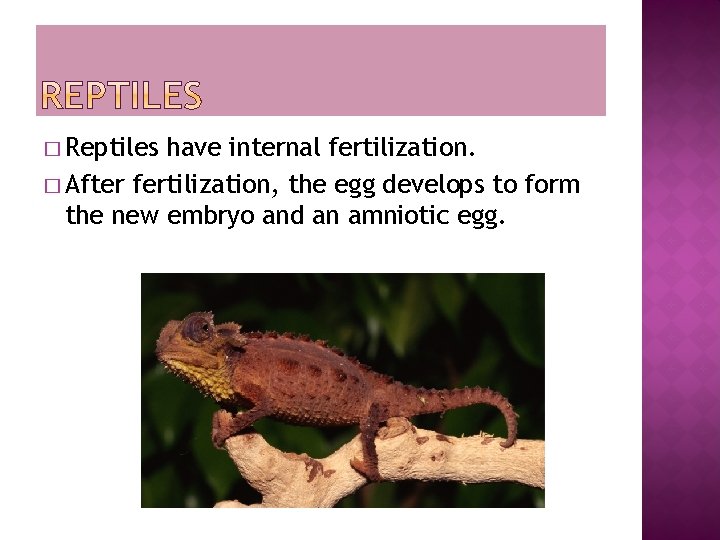 REPTILES

□ Reptiles have internal fertilization.

□ After fertilization, the egg develops to form the new embryo and an amniotic egg.